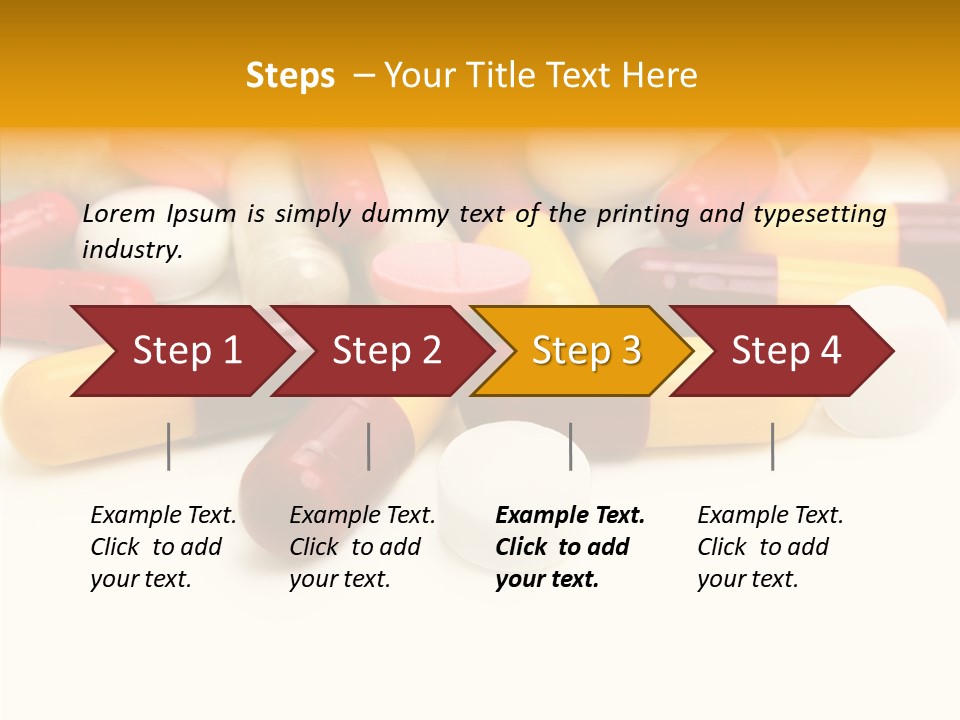 Steps – Your Title Text Here

Lorem Ipsum is simply dummy text of the printing and typesetting industry.

Step 1

Step 2

Step 3

Step 4

Example Text. Click to add your text.

Example Text. Click to add your text.

Example Text. Click to add your text.

Example Text. Click to add your text.